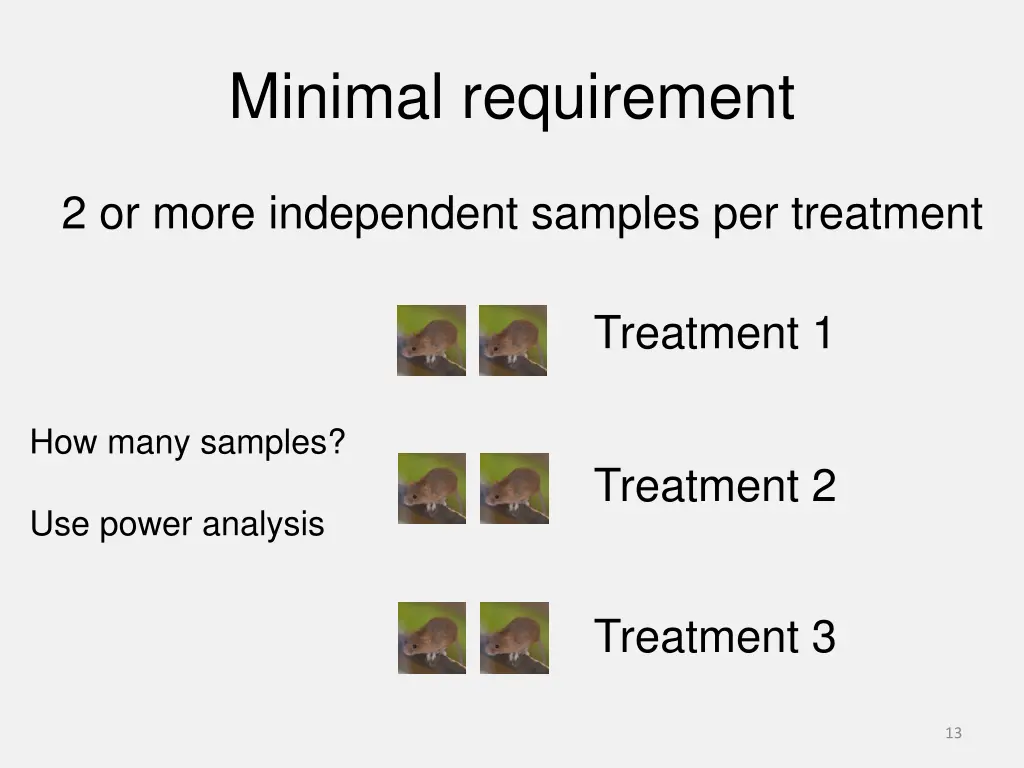 Minimal requirement

2 or more independent samples per treatment

Treatment 1

How many samples?

Use power analysis

Treatment 2

Treatment 3

13